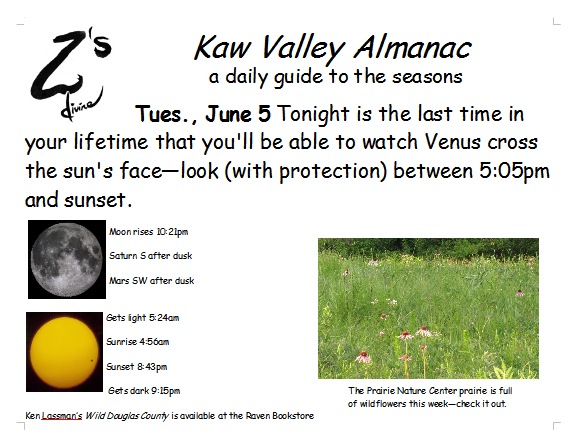 Z's divine

Kaw Valley Almanac
a daily guide to the seasons

Tues., June 5 Tonight is the last time in your lifetime that you'll be able to watch Venus cross the sun's face—look (with protection) between 5:05pm and sunset.

Moon rises 10:21pm

Saturn S after dusk

Mars SW after dusk

Gets light 5:24am

Sunrise 4:56am

Sunset 8:43pm

Gets dark 9:15pm

The Prairie Nature Center prairie is full of wildflowers this week—check it out.

Ken Lassman's Wild Douglas County is available at the Raven Bookstore